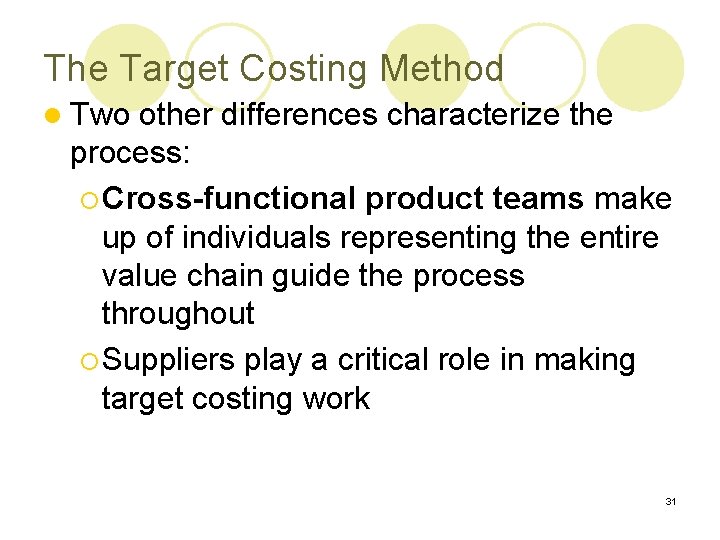 The Target Costing Method

Two other differences characterize the process:

Cross-functional product teams make up of individuals representing the entire value chain guide the process throughout

Suppliers play a critical role in making target costing work

31